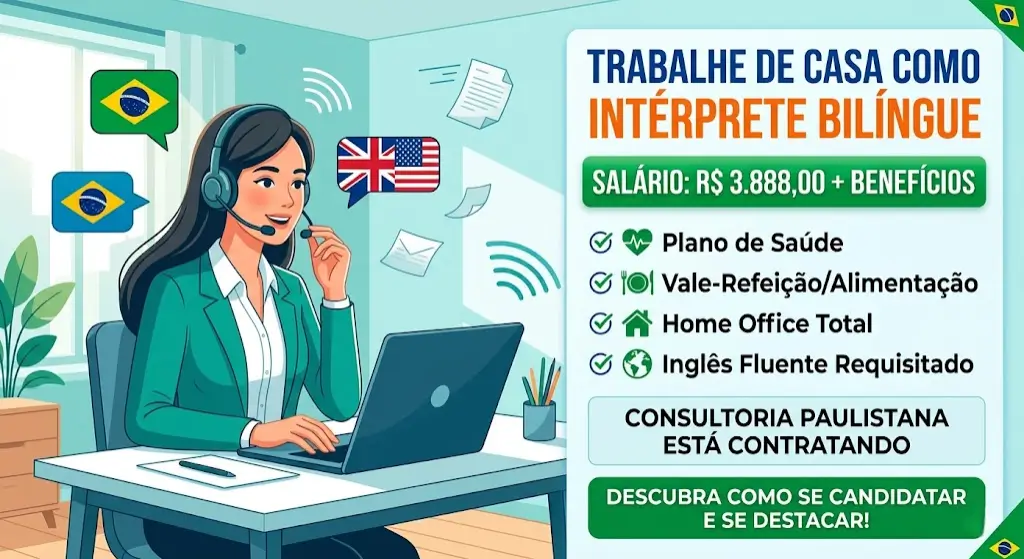 TRABALHE DE CASA COMO
INTÉRPRETE BILÍNGUE

SALÁRIO: R$ 3.888,00 + BENEFÍCIOS

Plano de Saúde
Vale-Refeição/Alimentação
Home Office Total
Inglês Fluente Requisitado

CONSULTORIA PAULISTANA
ESTÁ CONTRATANDO

DESCUBRA COMO SE CANDIDATAR
E SE DESTACAR!